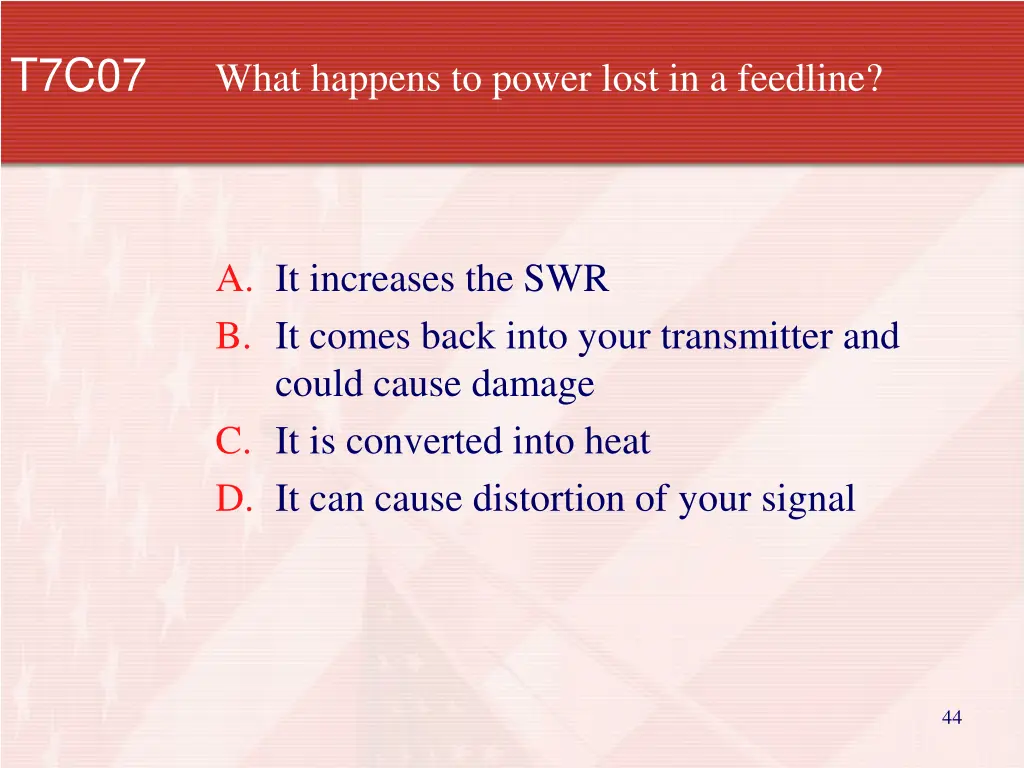 T7C07 What happens to power lost in a feedline?

A. It increases the SWR
B. It comes back into your transmitter and could cause damage
C. It is converted into heat
D. It can cause distortion of your signal

44